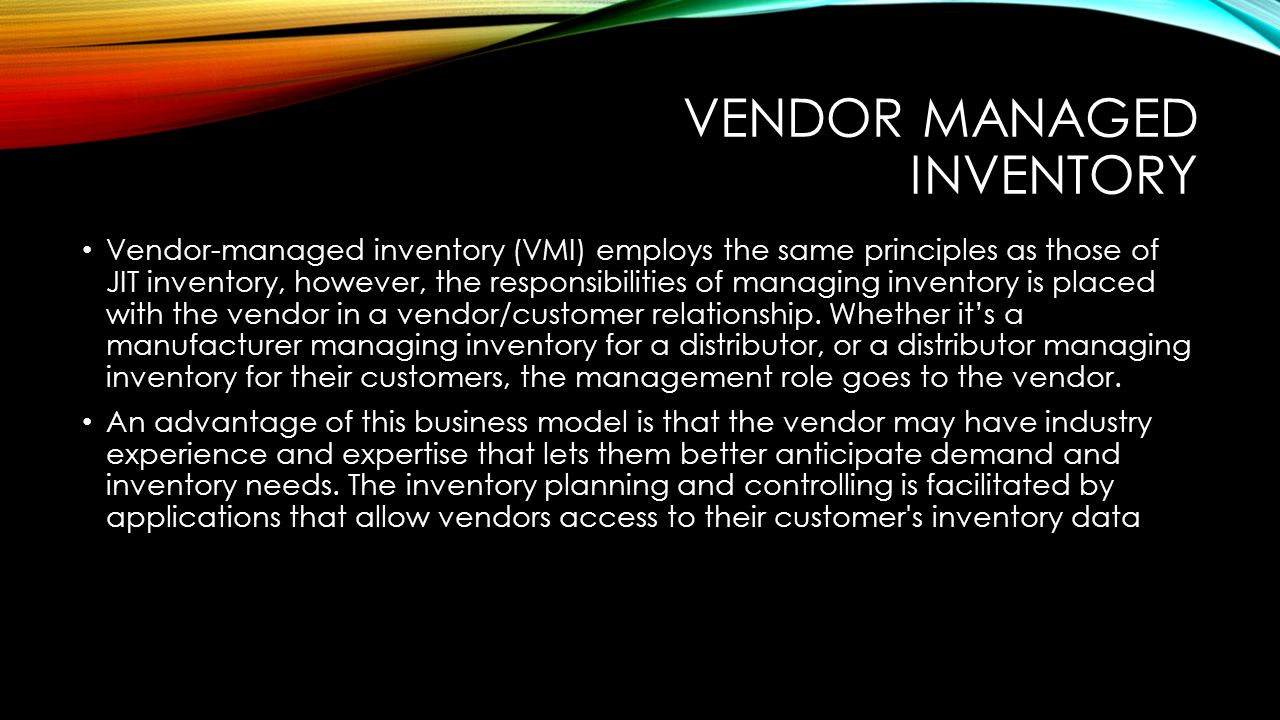 VENDOR MANAGED INVENTORY

• Vendor-managed inventory (VMI) employs the same principles as those of JIT inventory, however, the responsibilities of managing inventory is placed with the vendor in a vendor/customer relationship. Whether it's a manufacturer managing inventory for a distributor, or a distributor managing inventory for their customers, the management role goes to the vendor.

• An advantage of this business model is that the vendor may have industry experience and expertise that lets them better anticipate demand and inventory needs. The inventory planning and controlling is facilitated by applications that allow vendors access to their customer's inventory data